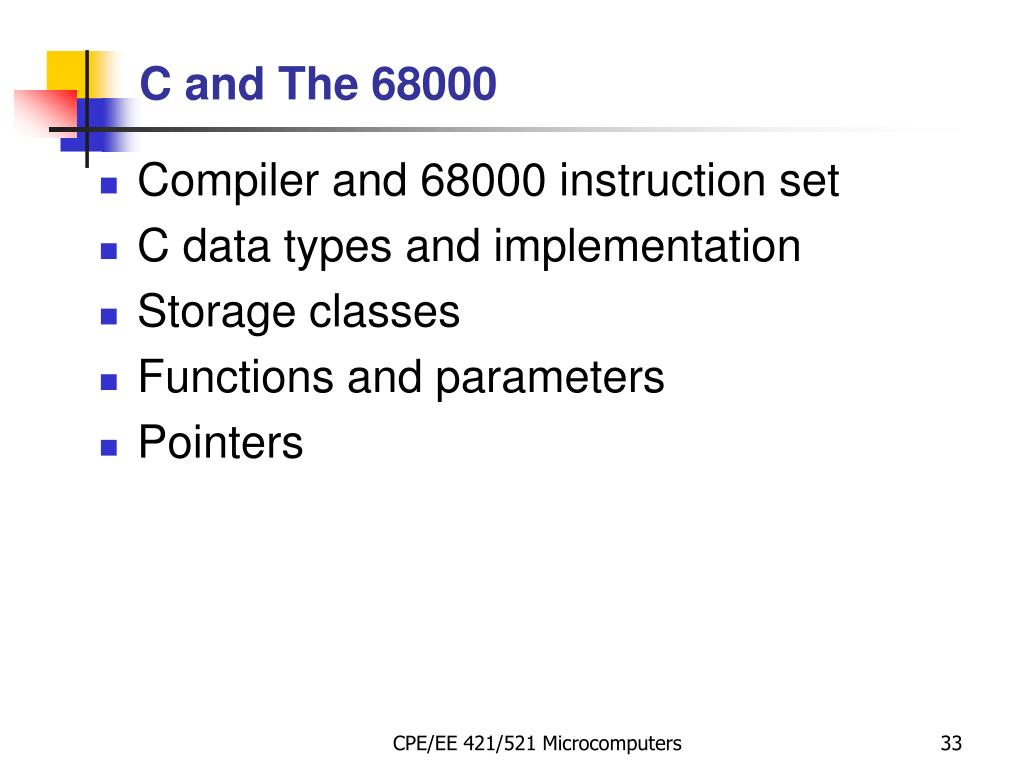 C and The 68000

- Compiler and 68000 instruction set
- C data types and implementation
- Storage classes
- Functions and parameters
- Pointers

CPE/EE 421/521 Microcomputers

33